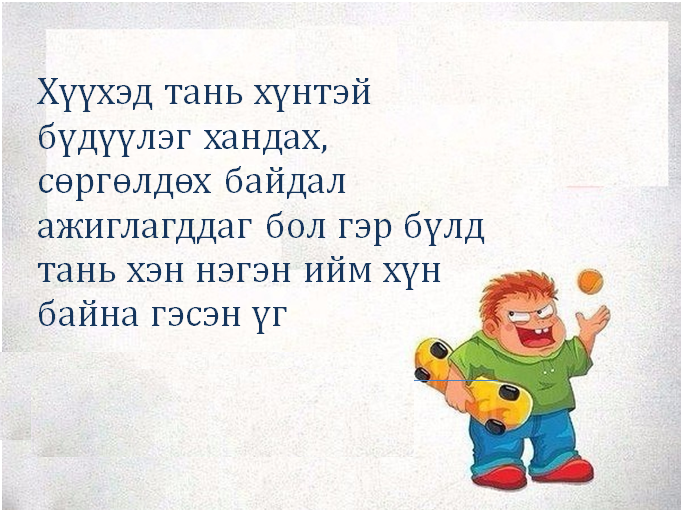 Хүүхэд тань хүнтэй бүдүүлэг хандах, сөргөлдөх байдал ажиглагддаг бол гэр бүлд тань хэн нэгэн ийм хүн байна гэсэн үг